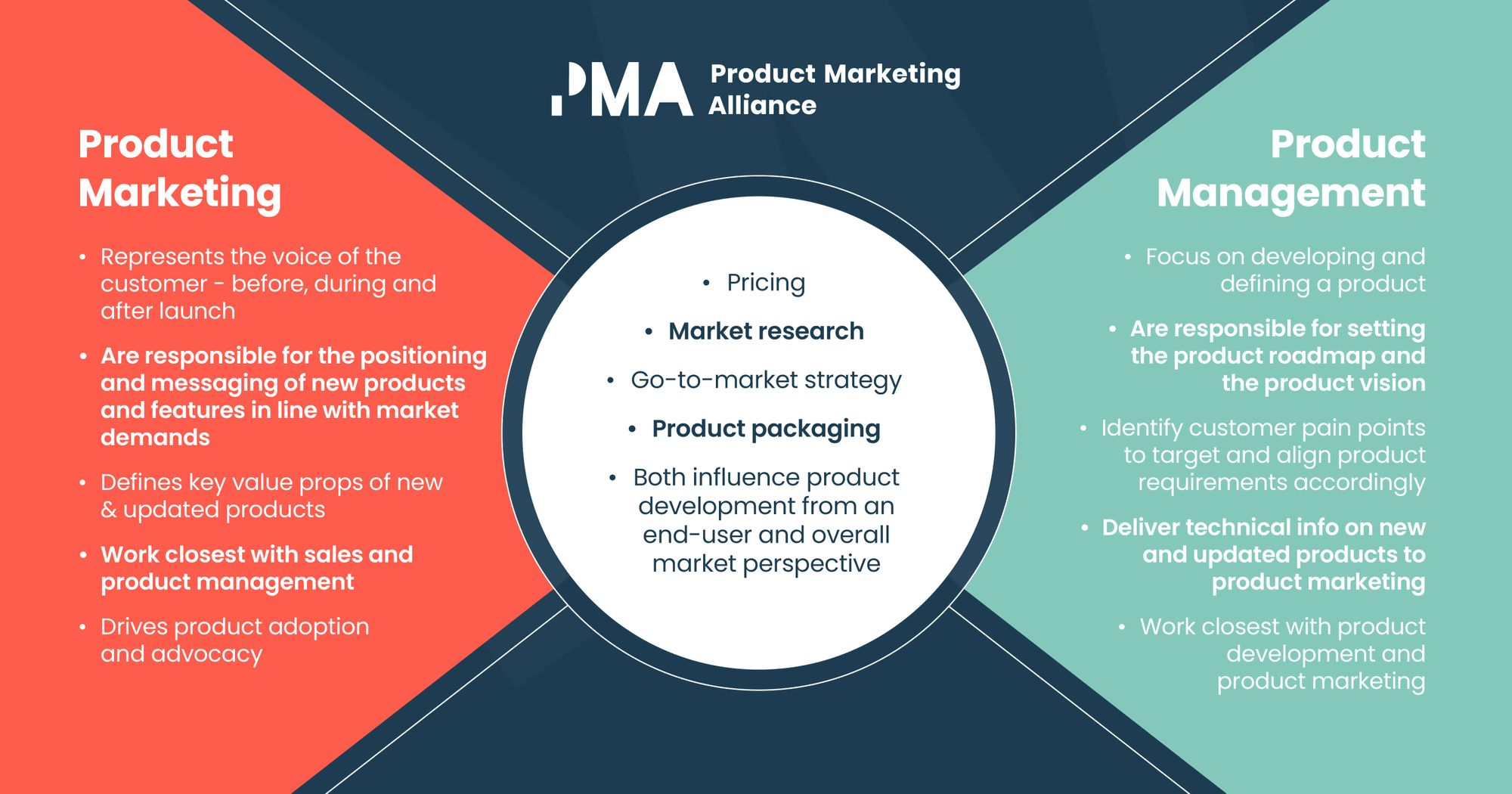 PMA Product Marketing Alliance

Product Marketing

• Represents the voice of the customer - before, during and after launch
• Are responsible for the positioning and messaging of new products and features in line with market demands
• Defines key value props of new & updated products
• Work closest with sales and product management
• Drives product adoption and advocacy

• Pricing
• Market research
• Go-to-market strategy
• Product packaging
• Both influence product development from an end-user and overall market perspective

Product Management

• Focus on developing and defining a product
• Are responsible for setting the product roadmap and the product vision
• Identify customer pain points to target and align product requirements accordingly
• Deliver technical info on new and updated products to product marketing
• Work closest with product development and product marketing